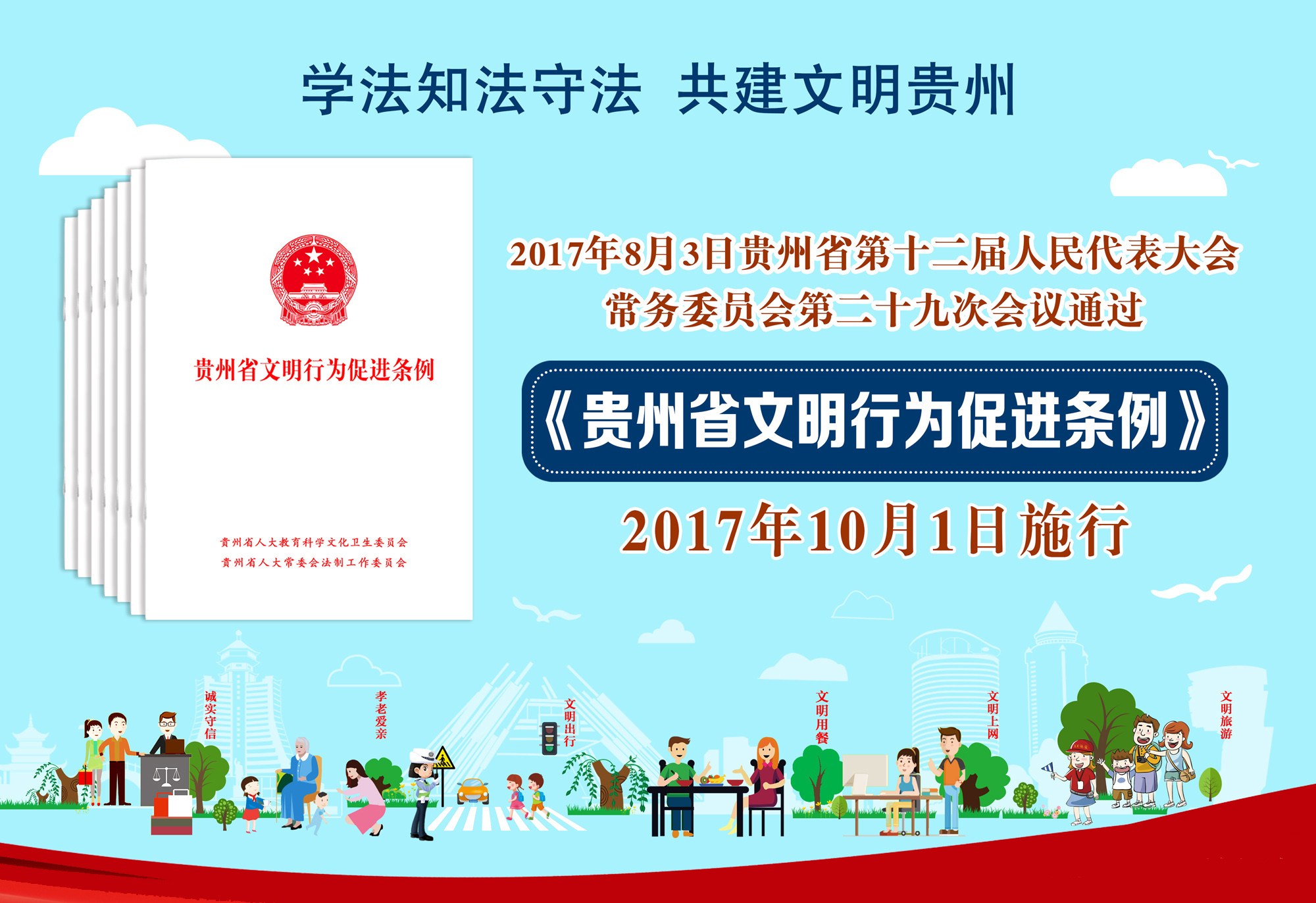 学法知法守法 共建文明贵州

贵州省文明行为促进条例

贵州省人大教育科学文化卫生委员会
贵州省人大常委会法制工作委员会

2017年8月3日贵州省第十二届人民代表大会常务委员会第二十九次会议通过

《贵州省文明行为促进条例》

2017年10月1日施行

诚实守信

孝老爱亲

文明出行

文明用餐

文明上网

文明旅游